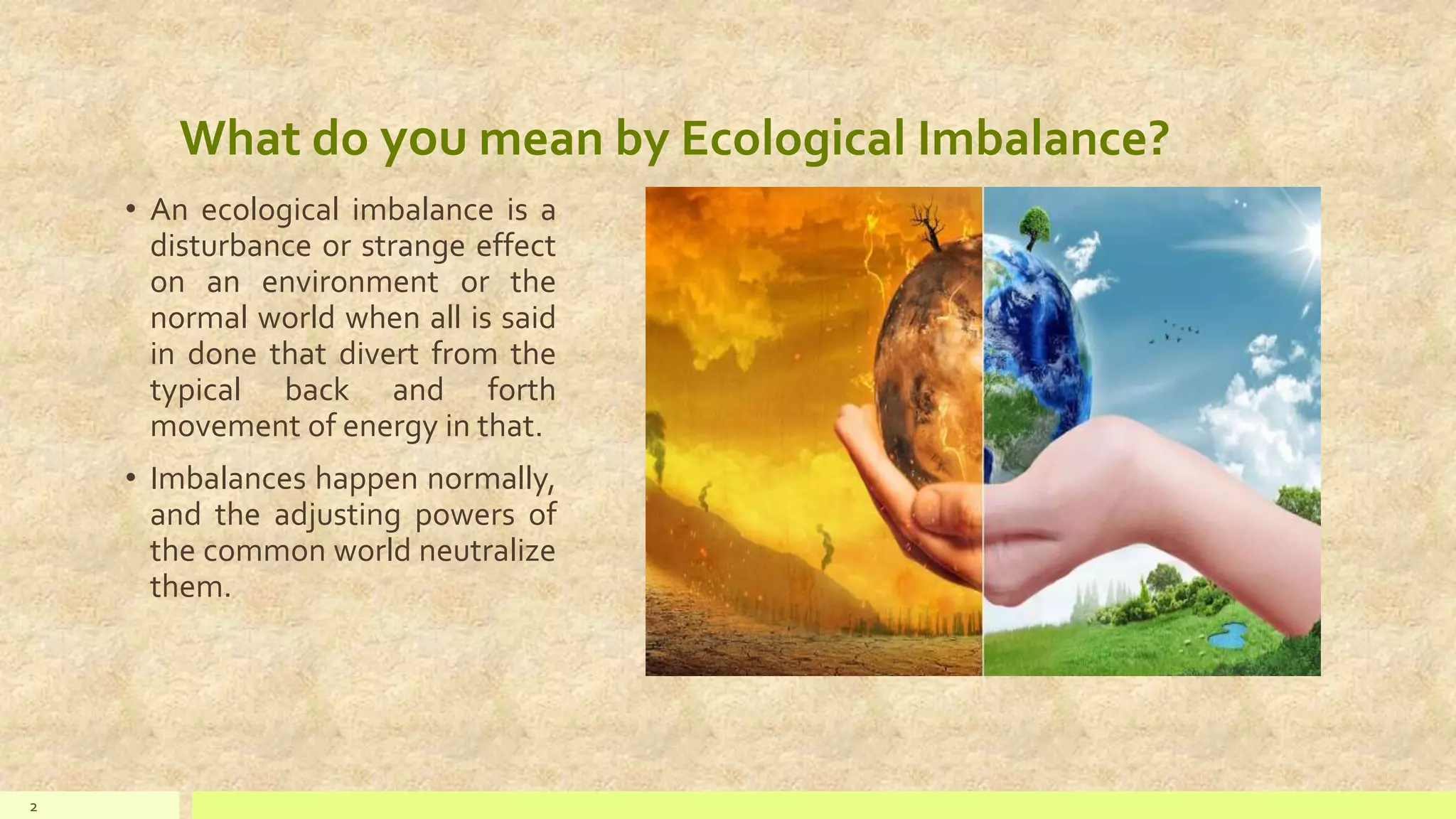 What do you mean by Ecological Imbalance?

• An ecological imbalance is a disturbance or strange effect on an environment or the normal world when all is said in done that divert from the typical back and forth movement of energy in that.

• Imbalances happen normally, and the adjusting powers of the common world neutralize them.

2